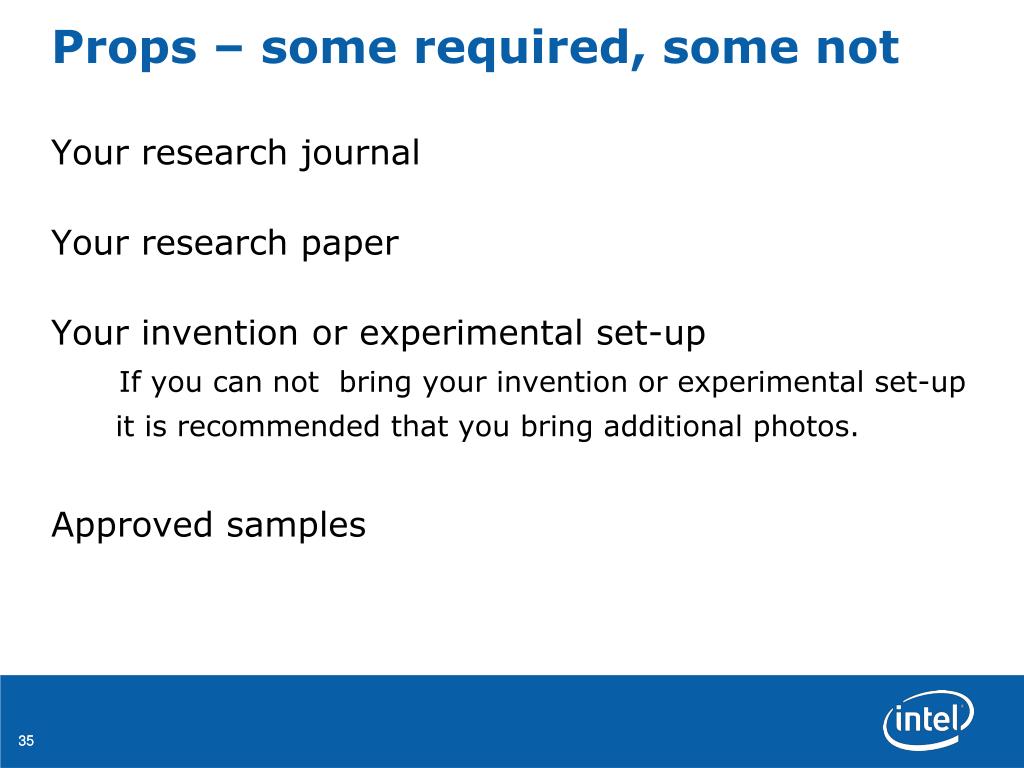 Props – some required, some not

Your research journal

Your research paper

Your invention or experimental set-up

If you can not bring your invention or experimental set-up it is recommended that you bring additional photos.

Approved samples

35

intel